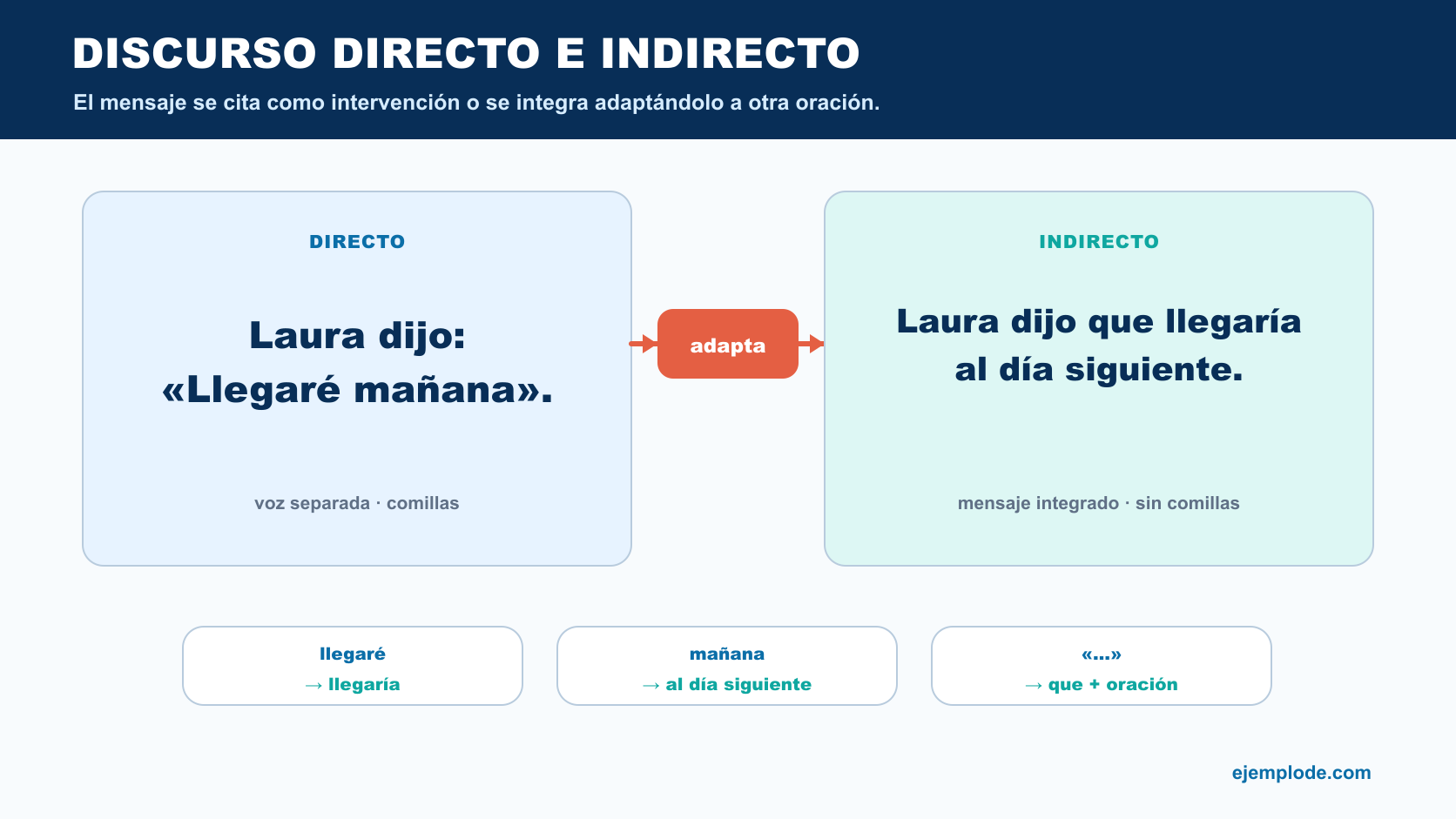 DISCURSO DIRECTO E INDIRECTO
El mensaje se cita como intervención o se integra adaptándolo a otra oración.

DIRECTO

Laura dijo: «Llegaré mañana».

voz separada · comillas

adapta

INDIRECTO

Laura dijo que llegaría al día siguiente.

mensaje integrado · sin comillas

llegaré
→ llegaría

mañana
→ al día siguiente

«...»
→ que + oración

ejemplode.com